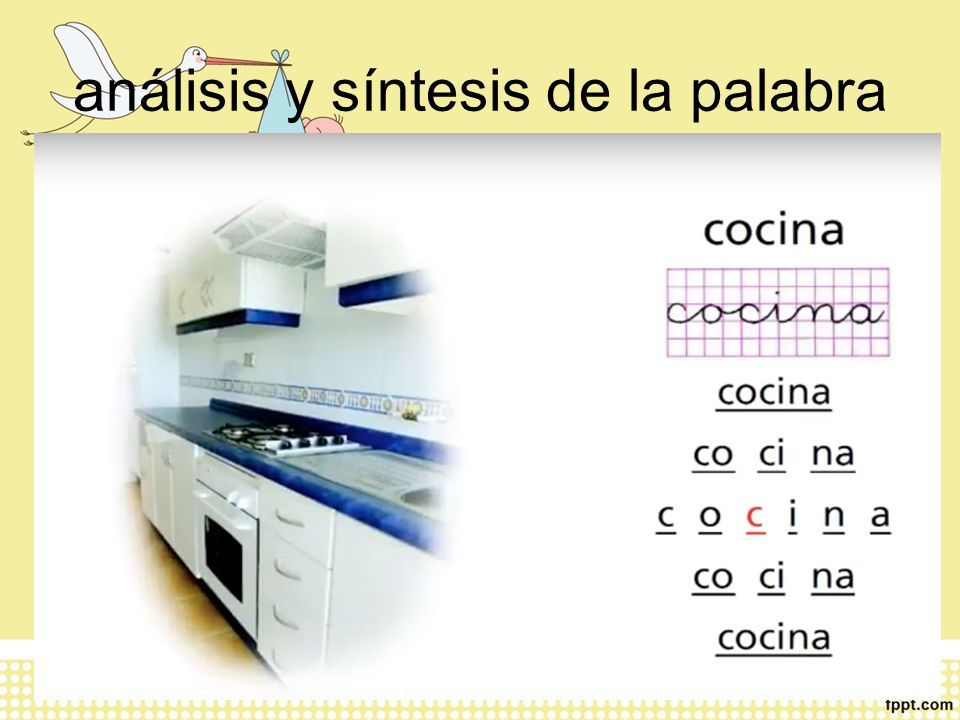 análisis y síntesis de la palabra

cocina

cocina

cocina

co ci na

c o c i n a

co ci na

cocina

tppt.com